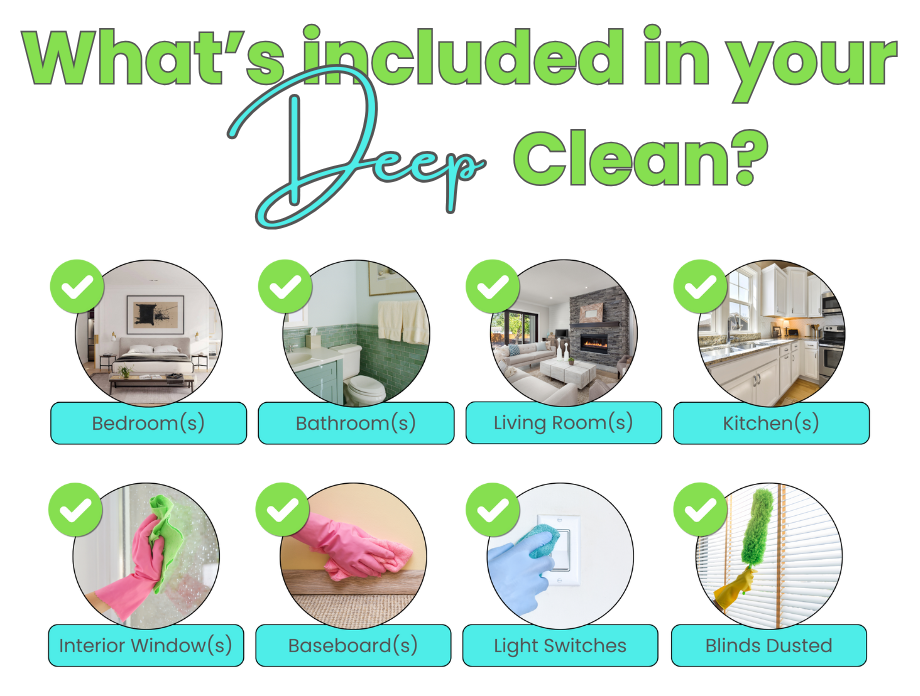 What's included in your Deep Clean?

Bedroom(s)

Bathroom(s)

Living Room(s)

Kitchen(s)

Interior Window(s)

Baseboard(s)

Light Switches

Blinds Dusted